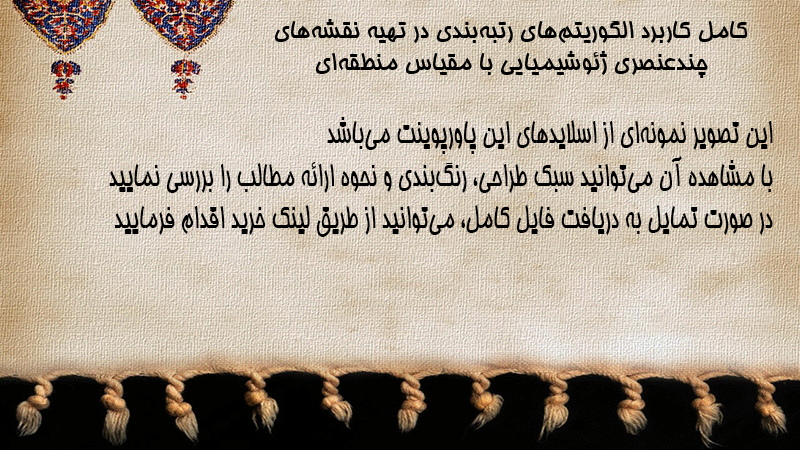 کامل کاربرد الگوریتم‌های رتبه‌بندی در تهیه نقشه‌های چندعنصری ژئوشیمیایی با مقیاس منطقه‌ای

این تصویر نمونه‌ای از اسلایدهای این پاورپوینت می‌باشد
با مشاهده آن می‌توانید سبک طراحی، رنگ‌بندی و نحوه ارائه مطالب را بررسی نمایید
در صورت تمایل به دریافت فایل کامل، می‌توانید از طریق لینک خرید اقدام فرمایید